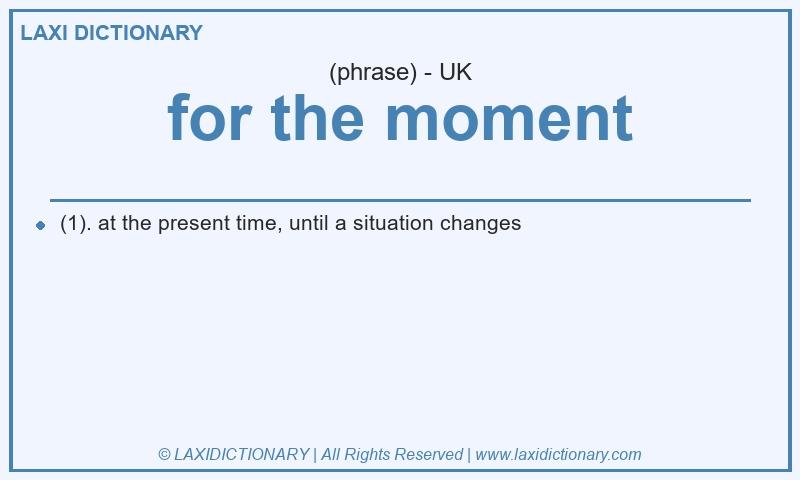 LAXI DICTIONARY

(phrase) - UK

for the moment

(1). at the present time, until a situation changes

© LAXIDICTIONARY | All Rights Reserved | www.laxidictionary.com